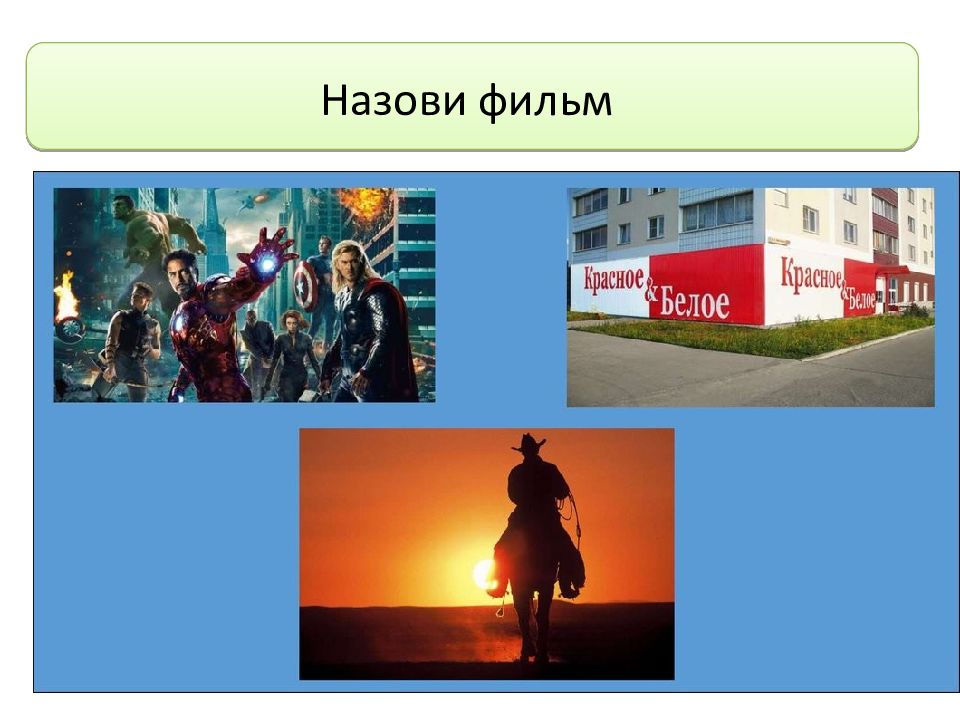 Назови фильм

Красное & Белое

Красное & Белое